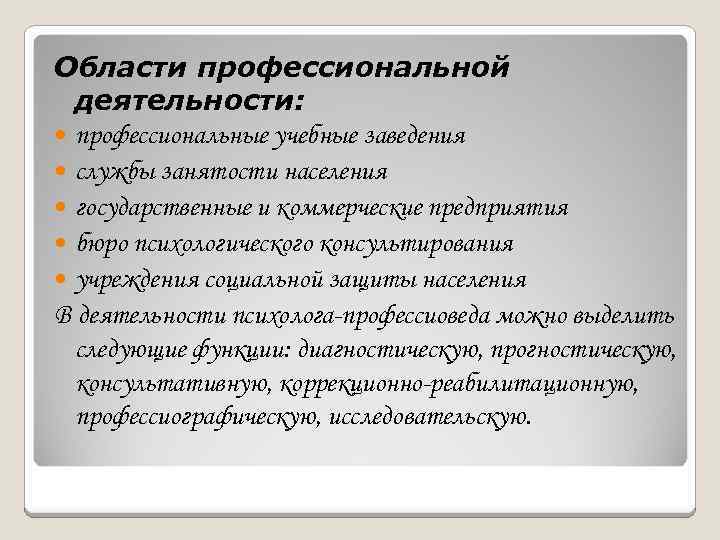 Области профессиональной деятельности:

- профессиональные учебные заведения
- службы занятости населения
- государственные и коммерческие предприятия
- бюро психологического консультирования
- учреждения социальной защиты населения

В деятельности психолога-профессиоведа можно выделить следующие функции: диагностическую, прогностическую, консультативную, коррекционно-реабилитационную, профессиографическую, исследовательскую.